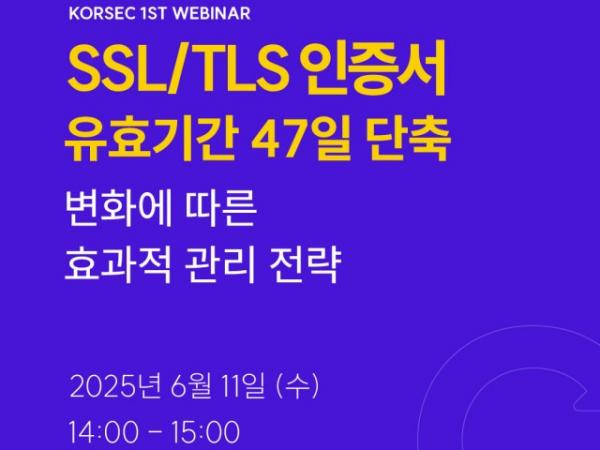 KORSEC 1ST WEBINAR

SSL/TLS 인증서
유효기간 47일 단축

변화에 따른
효과적 관리 전략

2025년 6월 11일 (수)
14:00 - 15:00